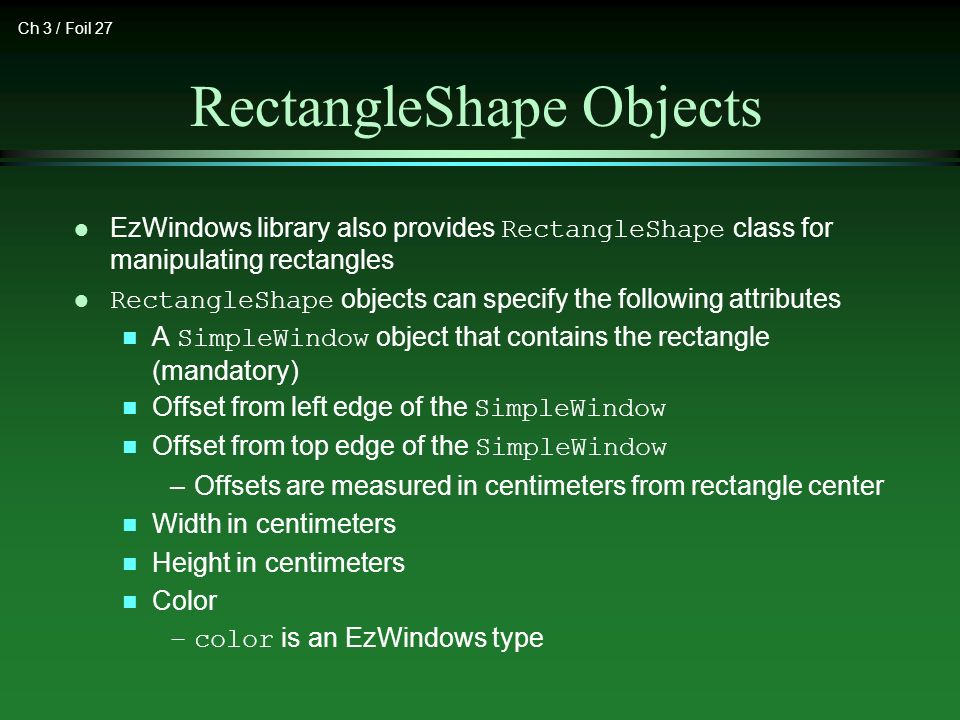 Ch 3 / Foil 27

RectangleShape Objects

- EzWindows library also provides RectangleShape class for manipulating rectangles
- RectangleShape objects can specify the following attributes
  - A SimpleWindow object that contains the rectangle (mandatory)
  - Offset from left edge of the SimpleWindow
  - Offset from top edge of the SimpleWindow
    – Offsets are measured in centimeters from rectangle center
  - Width in centimeters
  - Height in centimeters
  - Color
    – color is an EzWindows type